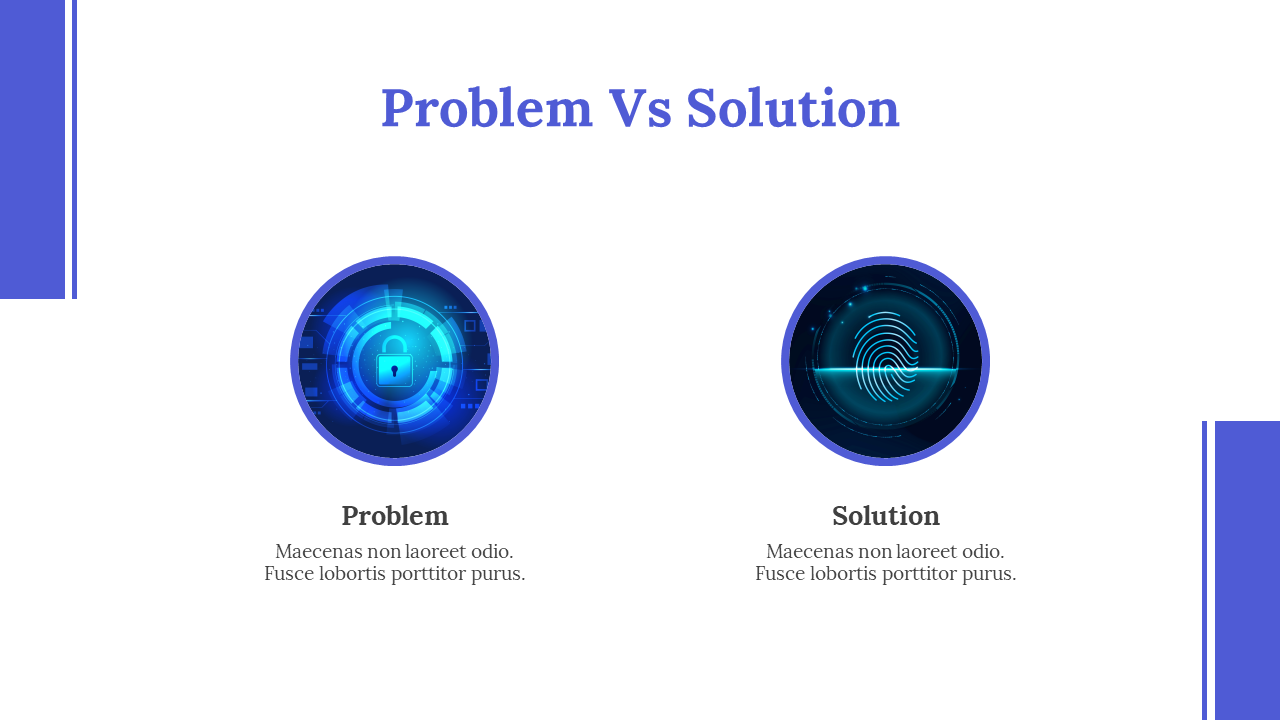 Problem Vs Solution

Problem
Maecenas non laoreet odio. Fusce lobortis porttitor purus.

Solution
Maecenas non laoreet odio. Fusce lobortis porttitor purus.